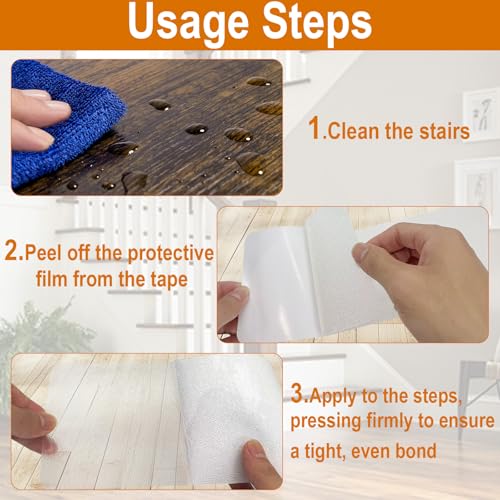 Usage Steps

1.Clean the stairs

2.Peel off the protective film from the tape

3.Apply to the steps, pressing firmly to ensure a tight, even bond